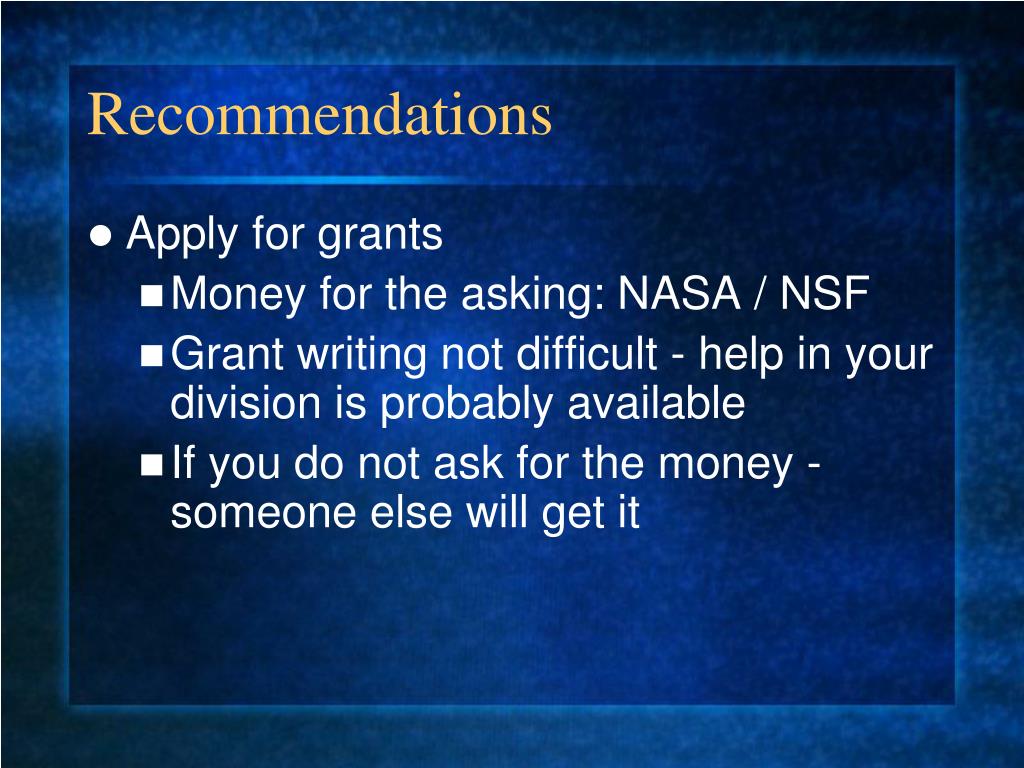 Recommendations

- Apply for grants
  - Money for the asking: NASA / NSF
  - Grant writing not difficult - help in your division is probably available
  - If you do not ask for the money - someone else will get it